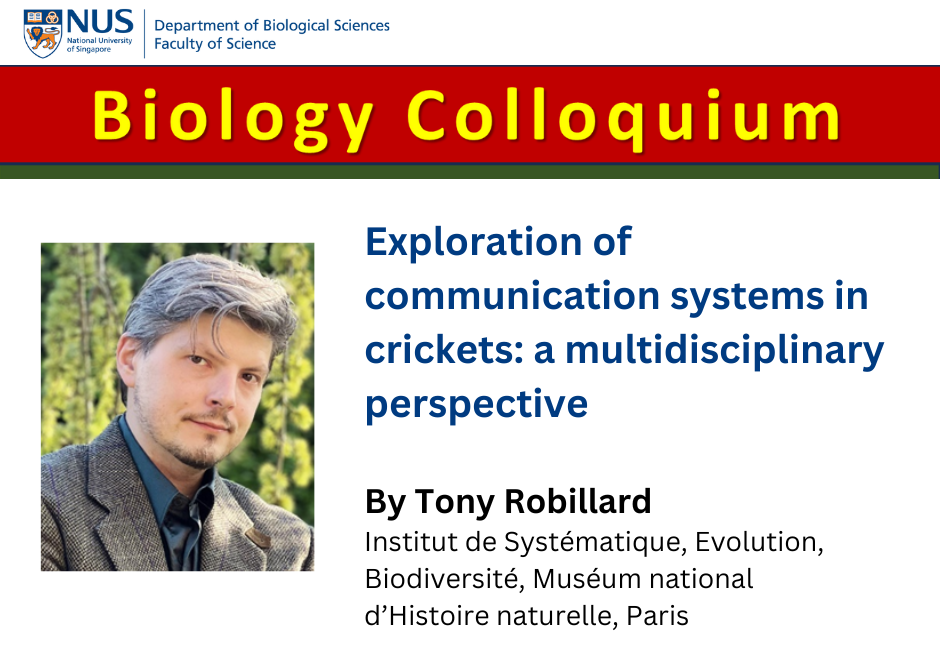 NUS National University of Singapore

Department of Biological Sciences
Faculty of Science

Biology Colloquium

Exploration of communication systems in crickets: a multidisciplinary perspective

By Tony Robillard
Institut de Systématique, Evolution, Biodiversité, Muséum national d'Histoire naturelle, Paris